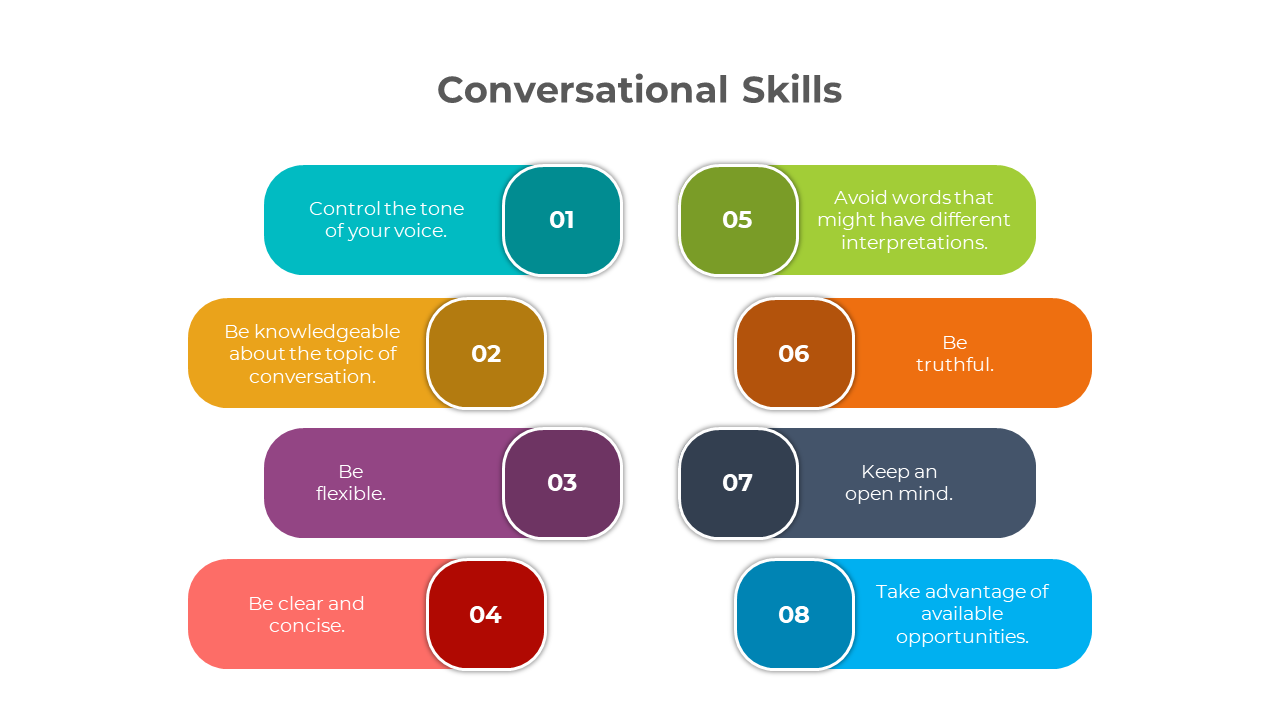 Conversational Skills

Control the tone of your voice.
01

Be knowledgeable about the topic of conversation.
02

Be flexible.
03

Be clear and concise.
04

05
Avoid words that might have different interpretations.

06
Be truthful.

07
Keep an open mind.

08
Take advantage of available opportunities.